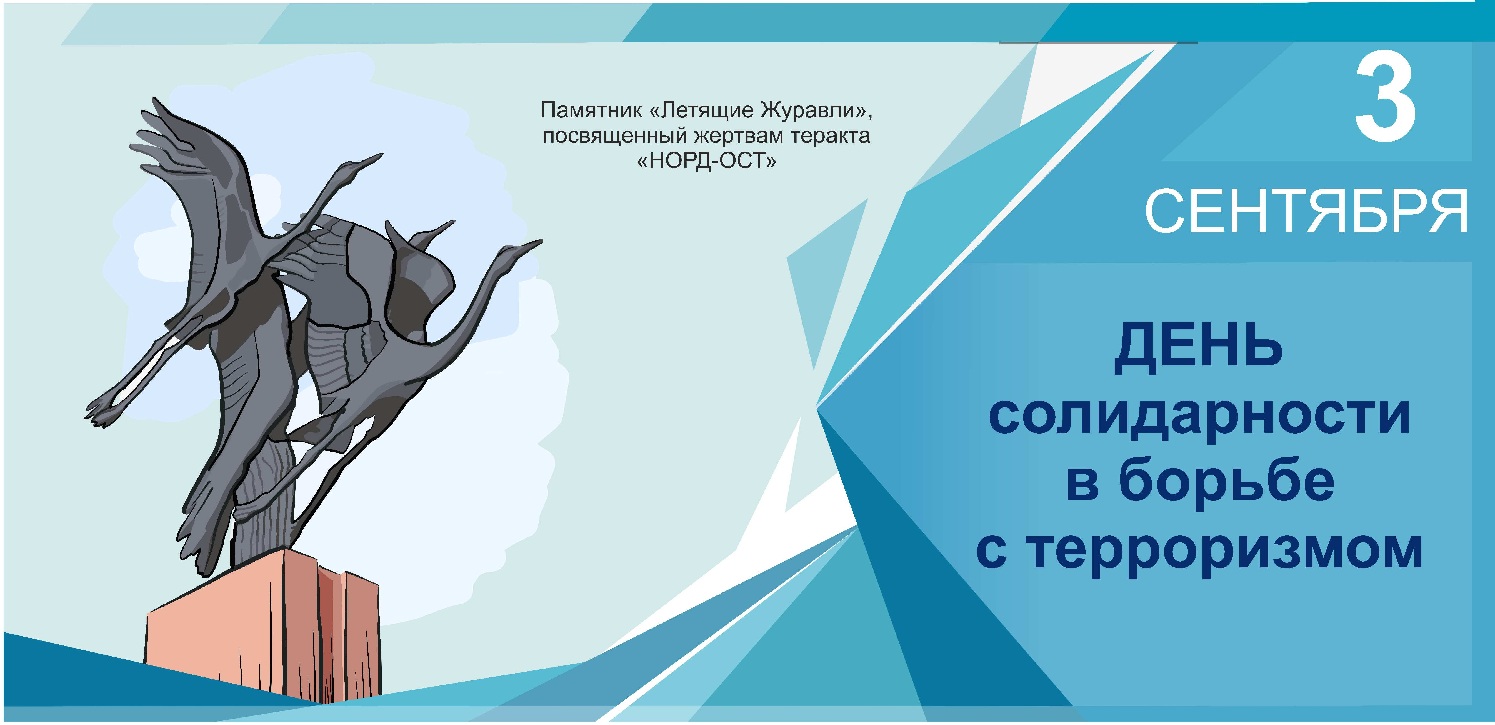 Памятник «Летящие Журавли», посвященный жертвам теракта «НОРД-ОСТ»

3

СЕНТЯБРЯ

ДЕНЬ
солидарности
в борьбе
с терроризмом